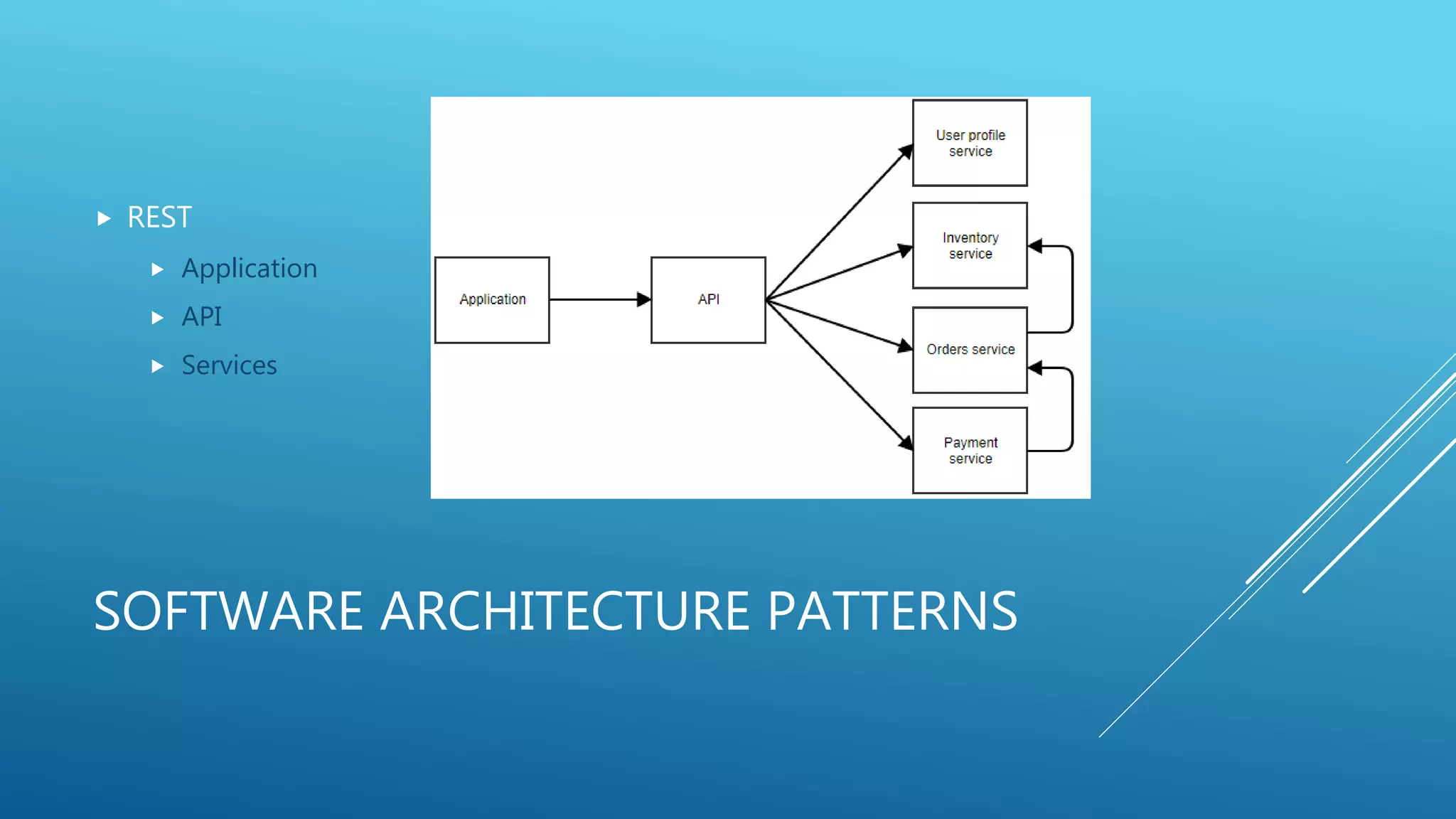 REST

Application

API

Services

Application

API

User profile service

Inventory service

Orders service

Payment service

SOFTWARE ARCHITECTURE PATTERNS